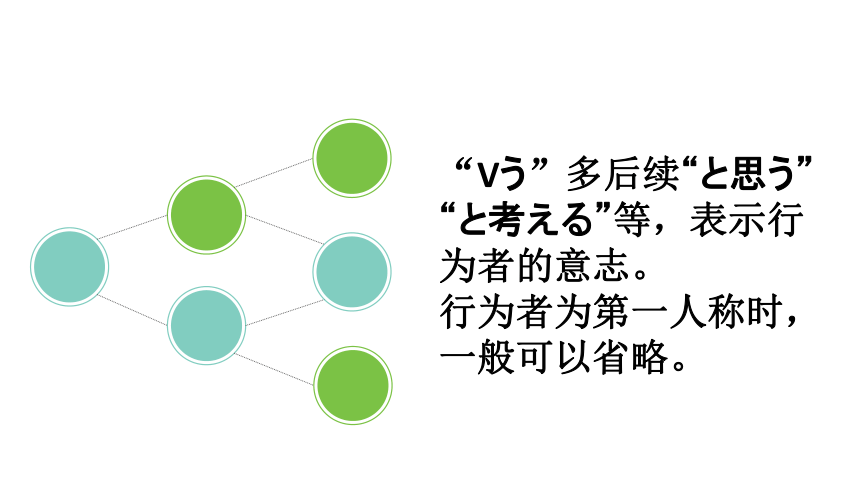 “Vう” 多后续“と思う”“と考える”等，表示行为者的意志。
行为者为第一人称时，一般可以省略。